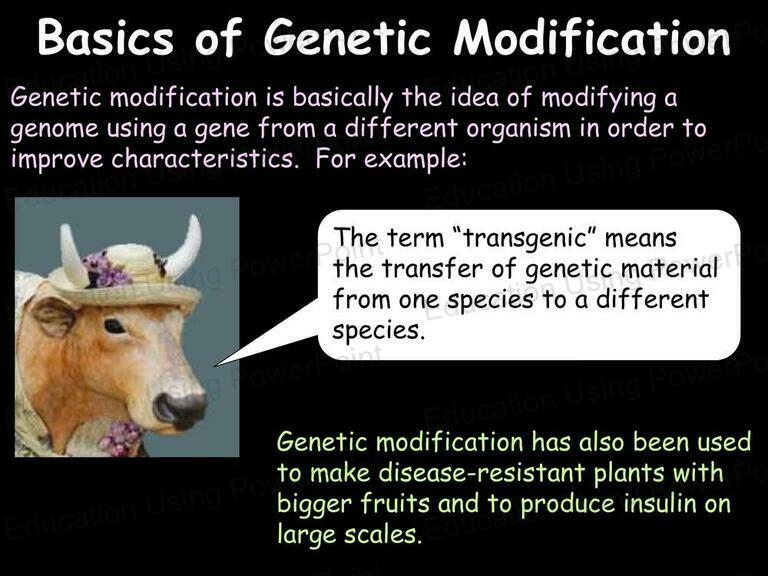 Basics of Genetic Modification

Genetic modification is basically the idea of modifying a genome using a gene from a different organism in order to improve characteristics. For example:

The term “transgenic” means the transfer of genetic material from one species to a different species.

Genetic modification has also been used to make disease-resistant plants with bigger fruits and to produce insulin on large scales.

Education Using PowerPoint